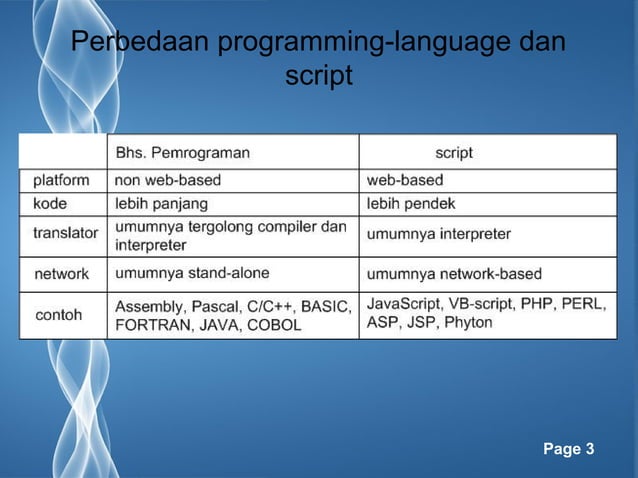 Perbedaan programming-language dan script

|  | Bhs. Pemrograman | script |
|---|---|---|
| platform | non web-based | web-based |
| kode | lebih panjang | lebih pendek |
| translator | umumnya tergolong compiler dan interpreter | umumnya interpreter |
| network | umumnya stand-alone | umumnya network-based |
| contoh | Assembly, Pascal, C/C++, BASIC, FORTRAN, JAVA, COBOL | JavaScript, VB-script, PHP, PERL, ASP, JSP, Phyton |

Page 3